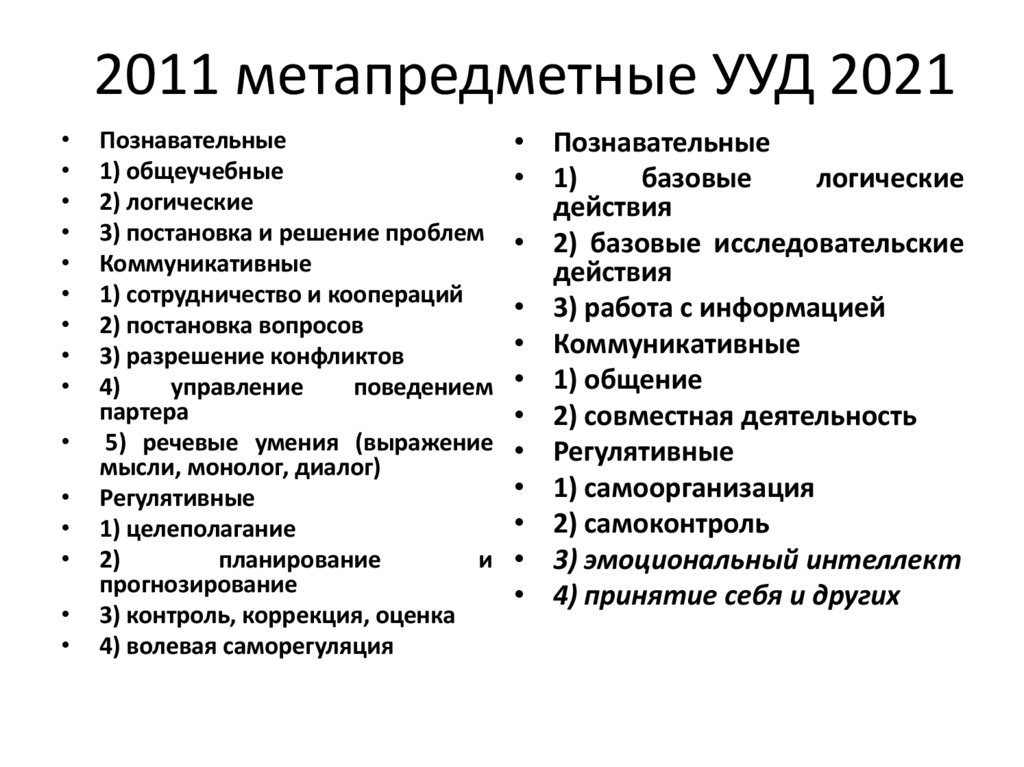 2011 метапредметные УУД 2021

• Познавательные
• 1) общеучебные
• 2) логические
• 3) постановка и решение проблем
• Коммуникативные
• 1) сотрудничество и коопераций
• 2) постановка вопросов
• 3) разрешение конфликтов
• 4) управление поведением партера
• 5) речевые умения (выражение мысли, монолог, диалог)
• Регулятивные
• 1) целеполагание
• 2) планирование и прогнозирование
• 3) контроль, коррекция, оценка
• 4) волевая саморегуляция

• Познавательные
• 1) базовые логические действия
• 2) базовые исследовательские действия
• 3) работа с информацией
• Коммуникативные
• 1) общение
• 2) совместная деятельность
• Регулятивные
• 1) самоорганизация
• 2) самоконтроль
• 3) эмоциональный интеллект
• 4) принятие себя и других